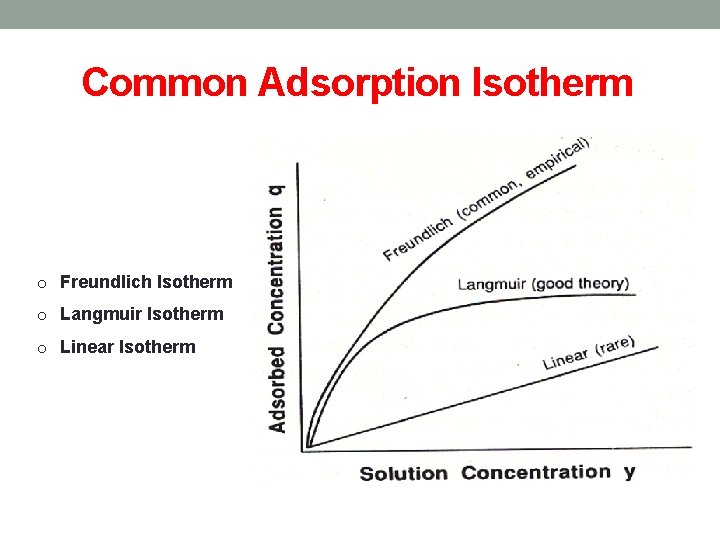 Common Adsorption Isotherm

o Freundlich Isotherm
o Langmuir Isotherm
o Linear Isotherm

Adsorbed Concentration q

Freundlich (common, empirical)

Langmuir (good theory)

Linear (rare)

Solution Concentration y